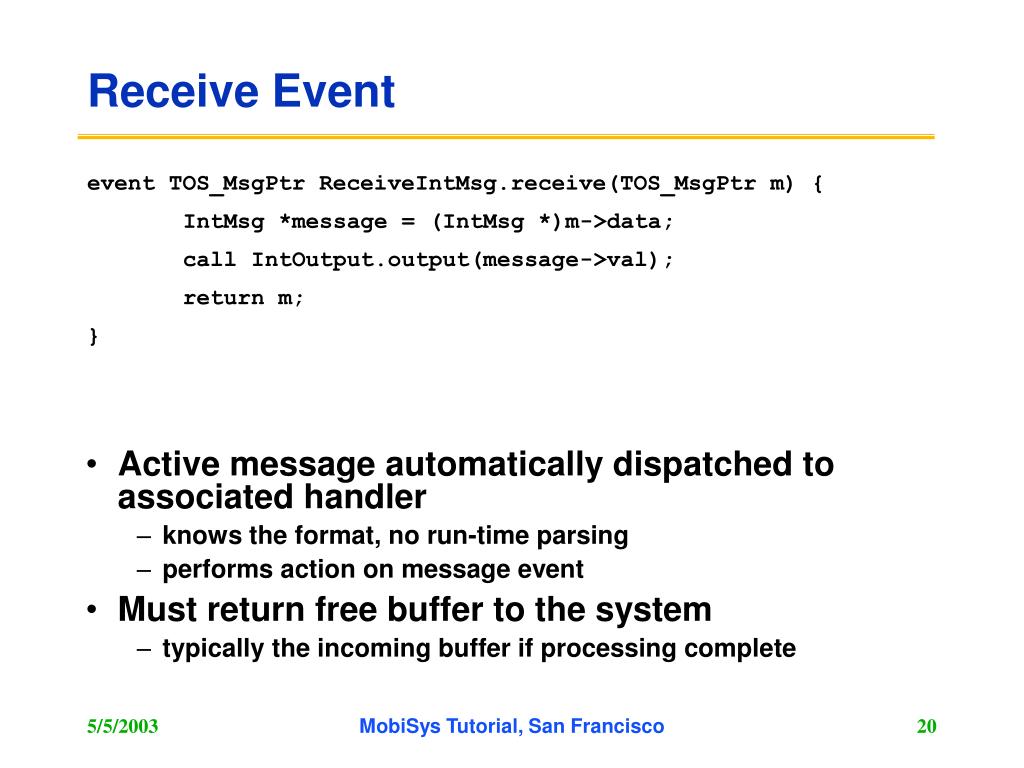 Receive Event

event TOS_MsgPtr ReceiveIntMsg.receive(TOS_MsgPtr m) {
IntMsg *message = (IntMsg *)m->data;
call IntOutput.output(message->val);
return m;
}

• Active message automatically dispatched to associated handler
– knows the format, no run-time parsing
– performs action on message event
• Must return free buffer to the system
– typically the incoming buffer if processing complete

5/5/2003

MobiSys Tutorial, San Francisco

20